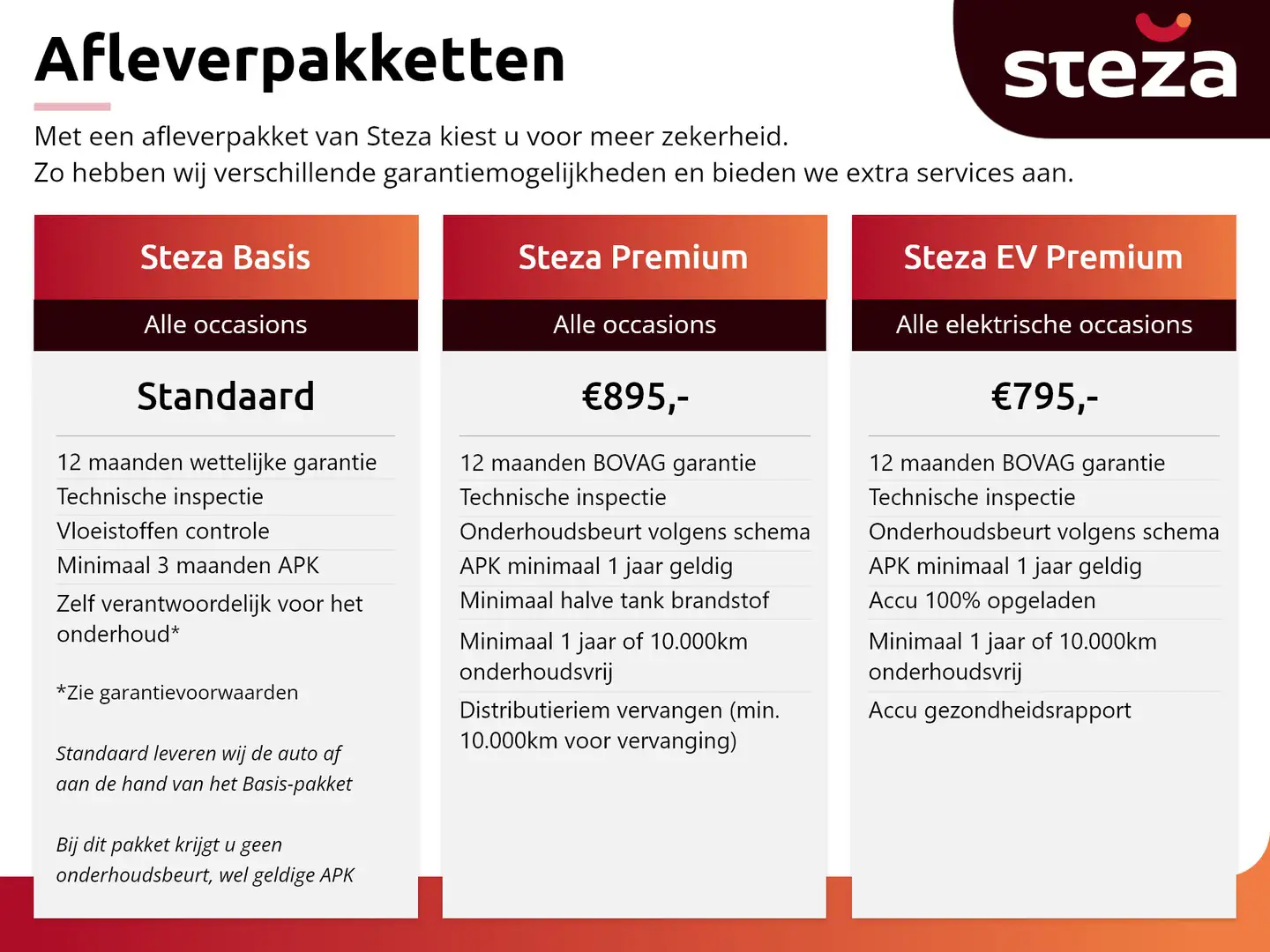 Afleverpakketten

steza

Met een afleverpakket van Steza kiest u voor meer zekerheid.
Zo hebben wij verschillende garantiemogelijkheden en bieden we extra services aan.

Steza Basis

Alle occasions

Standaard

12 maanden wettelijke garantie
Technische inspectie
Vloeistoffen controle
Minimaal 3 maanden APK
Zelf verantwoordelijk voor het onderhoud*

*Zie garantievoorwaarden

Standaard leveren wij de auto af aan de hand van het Basis-pakket

Bij dit pakket krijgt u geen onderhoudsbeurt, wel geldige APK

Steza Premium

Alle occasions

€895,-

12 maanden BOVAG garantie
Technische inspectie
Onderhoudsbeurt volgens schema
APK minimaal 1 jaar geldig
Minimaal halve tank brandstof
Minimaal 1 jaar of 10.000km onderhoudsvrij
Distributieriem vervangen (min. 10.000km voor vervanging)

Steza EV Premium

Alle elektrische occasions

€795,-

12 maanden BOVAG garantie
Technische inspectie
Onderhoudsbeurt volgens schema
APK minimaal 1 jaar geldig
Accu 100% opgeladen
Minimaal 1 jaar of 10.000km onderhoudsvrij
Accu gezondheidsrapport